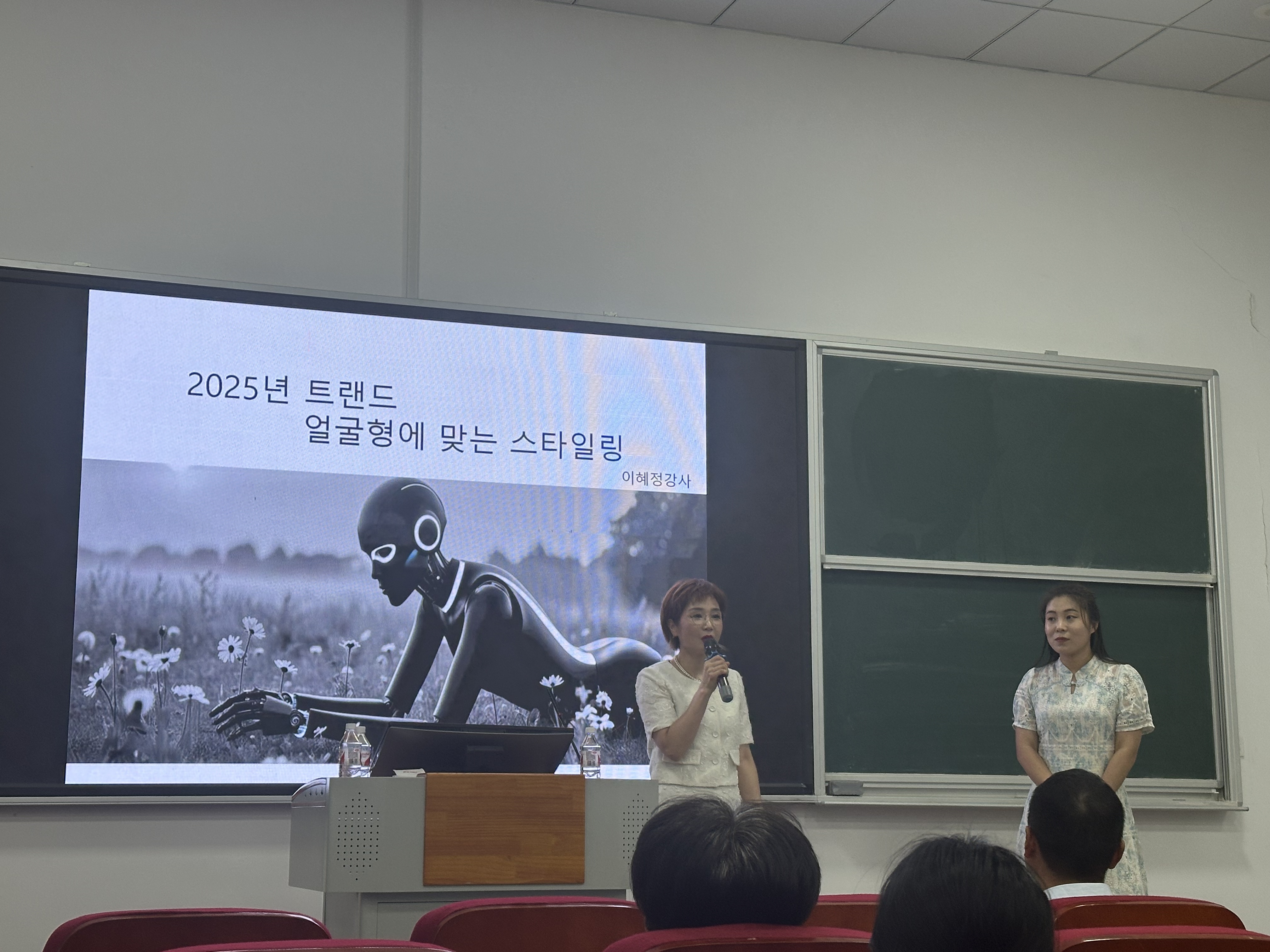 2025년 트랜드
얼굴형에 맞는 스타일링

이혜정강사